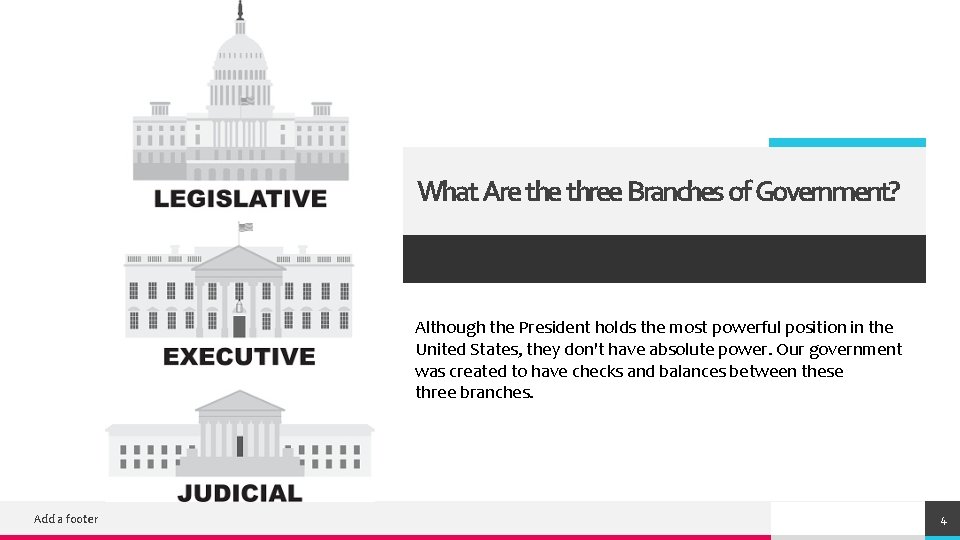 LEGISLATIVE

EXECUTIVE

JUDICIAL

What Are the three Branches of Government?

Although the President holds the most powerful position in the United States, they don't have absolute power. Our government was created to have checks and balances between these three branches.

Add a footer

4